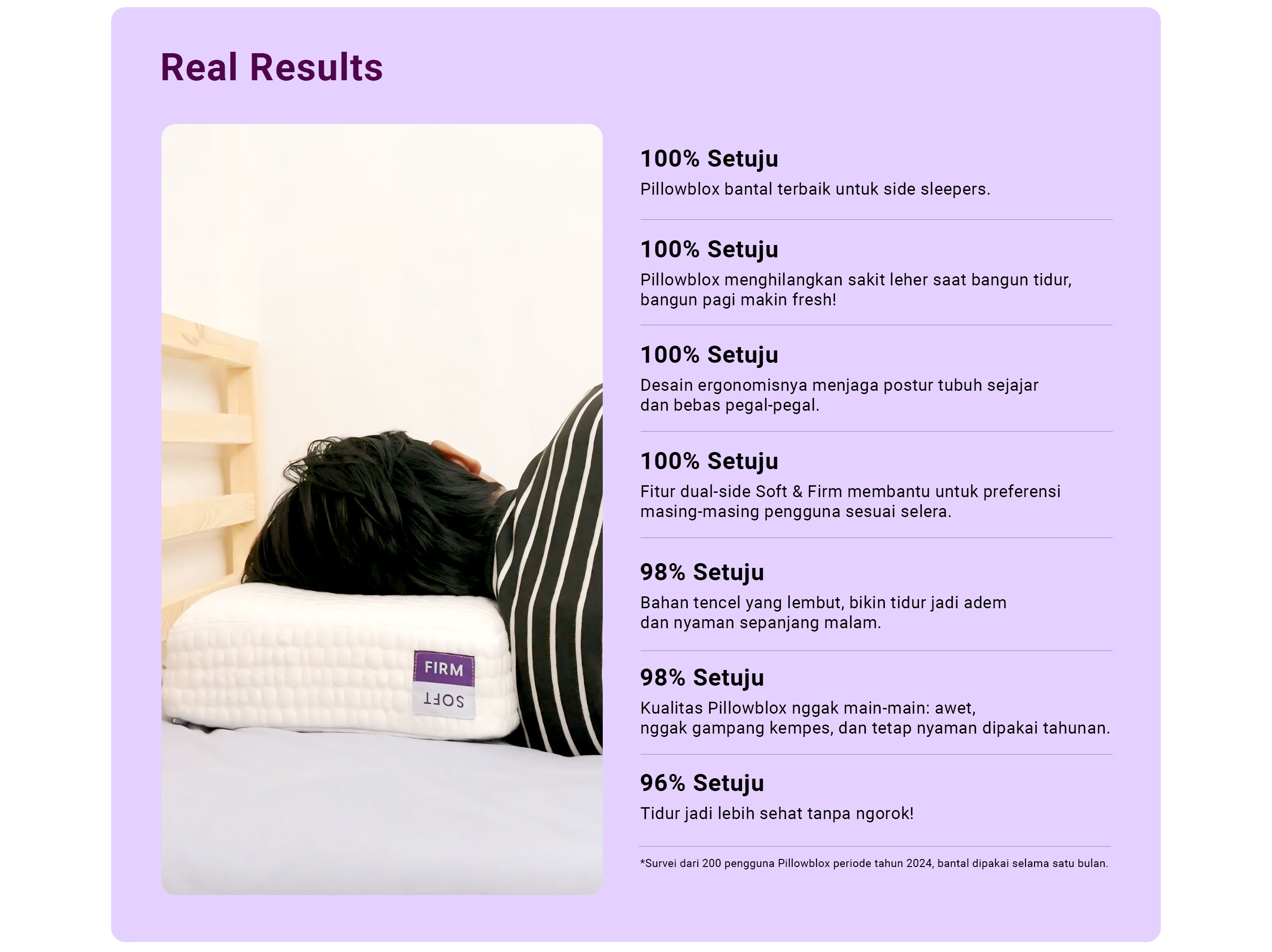 Real Results

FIRM

SOFT

100% Setuju
Pillowblox bantal terbaik untuk side sleepers.

100% Setuju
Pillowblox menghilangkan sakit leher saat bangun tidur, bangun pagi makin fresh!

100% Setuju
Desain ergonomisnya menjaga postur tubuh sejajar dan bebas pegal-pegal.

100% Setuju
Fitur dual-side Soft & Firm membantu untuk preferensi masing-masing pengguna sesuai selera.

98% Setuju
Bahan tencel yang lembut, bikin tidur jadi adem dan nyaman sepanjang malam.

98% Setuju
Kualitas Pillowblox nggak main-main: awet, nggak gampang kempes, dan tetap nyaman dipakai tahunan.

96% Setuju
Tidur jadi lebih sehat tanpa ngorok!

*Survei dari 200 pengguna Pillowblox periode tahun 2024, bantal dipakai selama satu bulan.